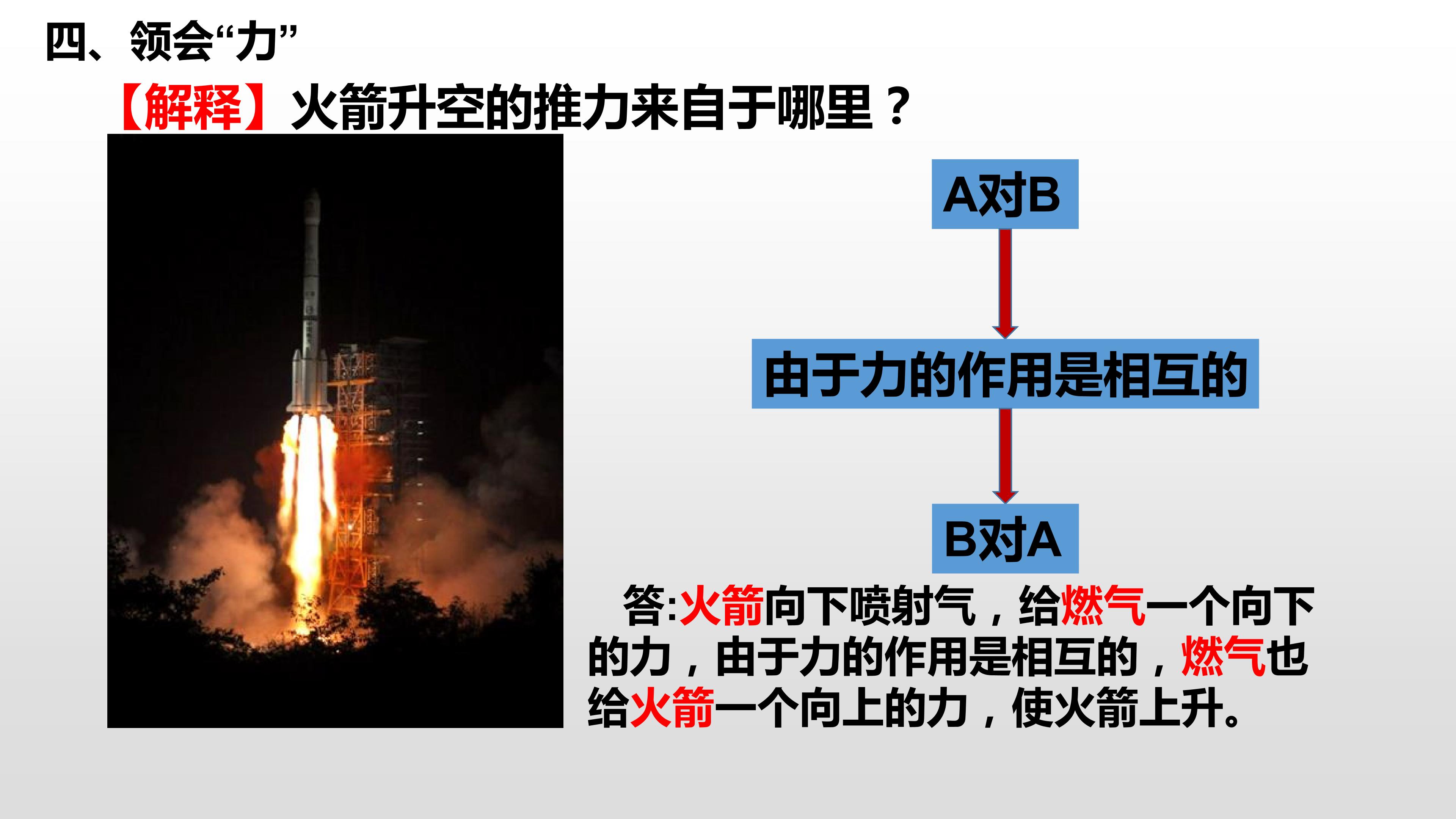 四、领会“力”

【解释】火箭升空的推力来自于哪里？

A对B

由于力的作用是相互的

B对A

答:火箭向下喷射气，给燃气一个向下的力，由于力的作用是相互的，燃气也给火箭一个向上的力，使火箭上升。